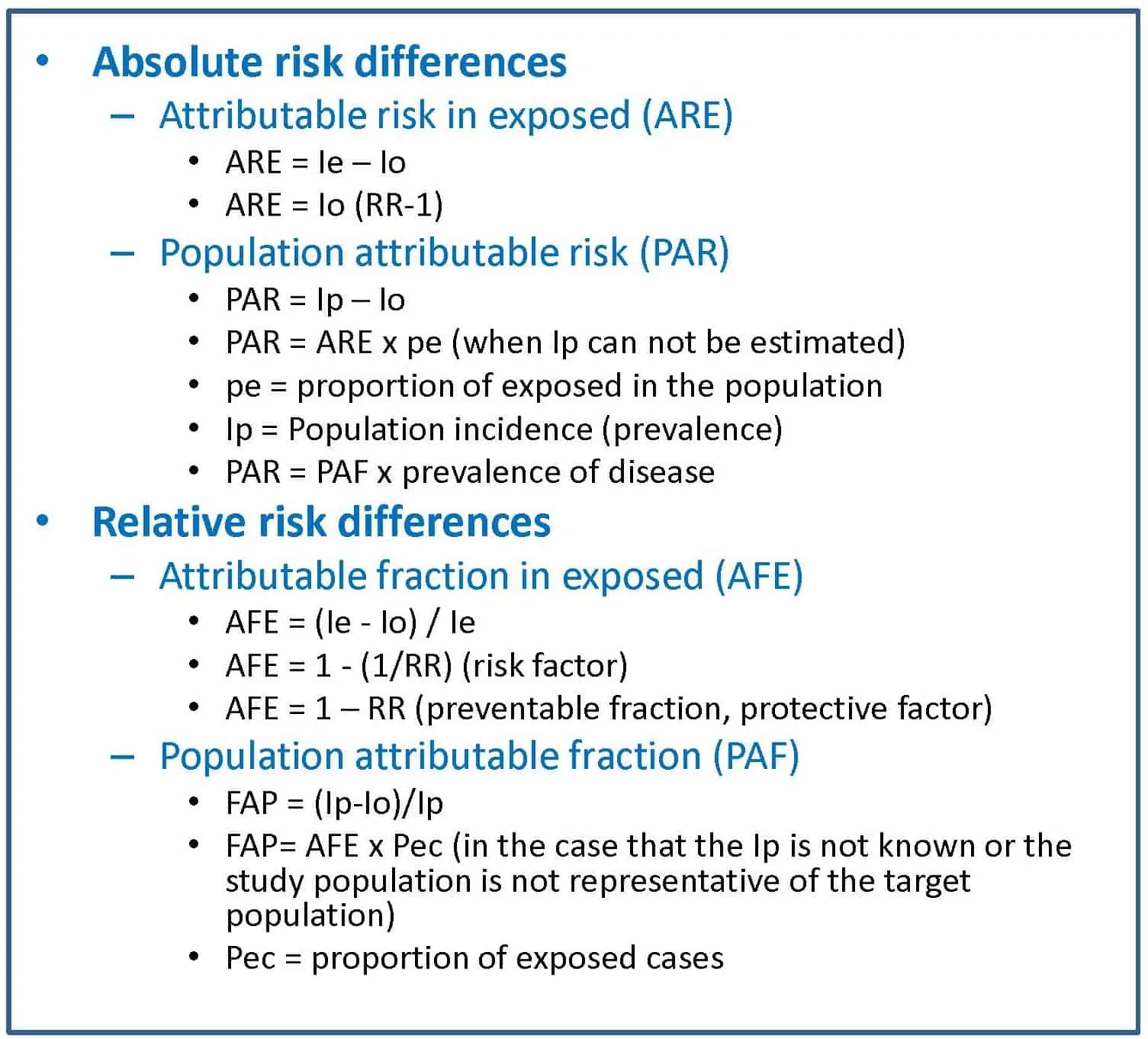 • Absolute risk differences
– Attributable risk in exposed (ARE)
• ARE = Ie – Io
• ARE = Io (RR-1)
– Population attributable risk (PAR)
• PAR = Ip – Io
• PAR = ARE x pe (when Ip can not be estimated)
• pe = proportion of exposed in the population
• Ip = Population incidence (prevalence)
• PAR = PAF x prevalence of disease
• Relative risk differences
– Attributable fraction in exposed (AFE)
• AFE = (Ie - Io) / Ie
• AFE = 1 - (1/RR) (risk factor)
• AFE = 1 – RR (preventable fraction, protective factor)
– Population attributable fraction (PAF)
• FAP = (Ip-Io)/Ip
• FAP= AFE x Pec (in the case that the Ip is not known or the study population is not representative of the target population)
• Pec = proportion of exposed cases